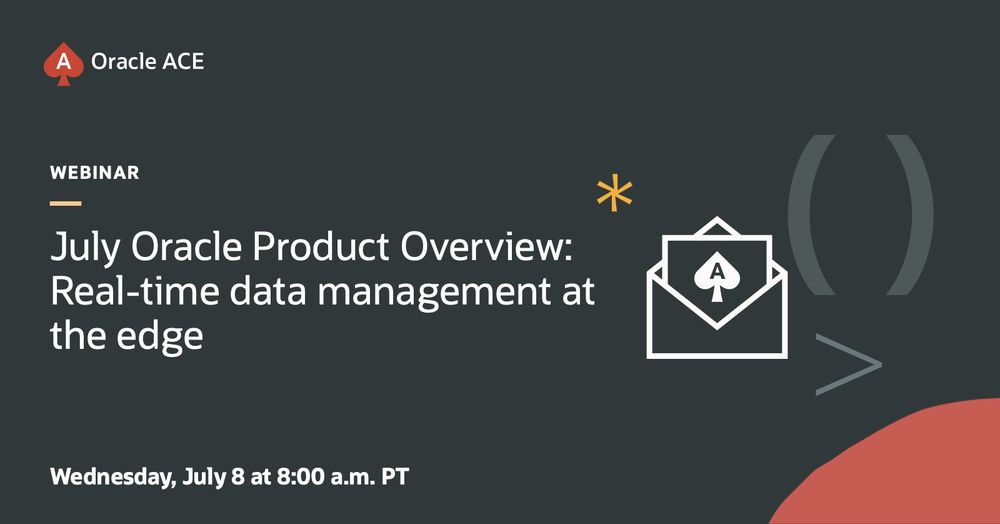 A Oracle ACE

WEBINAR

July Oracle Product Overview: Real-time data management at the edge

A

Wednesday, July 8 at 8:00 a.m. PT